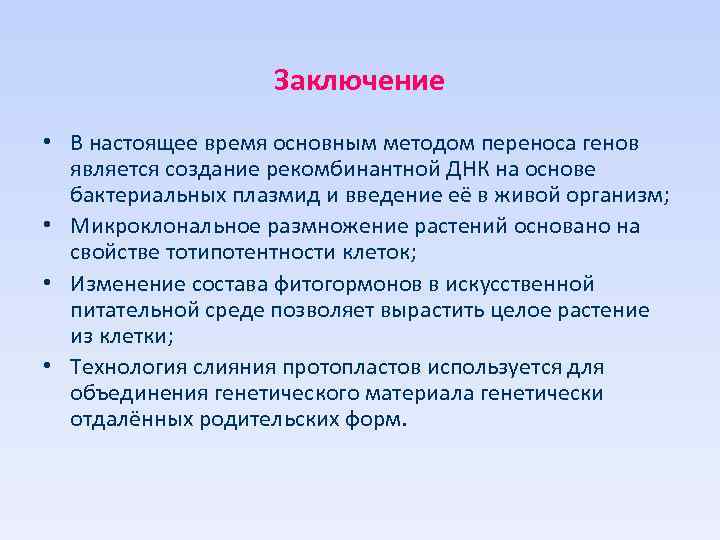 Заключение

• В настоящее время основным методом переноса генов является создание рекомбинантной ДНК на основе бактериальных плазмид и введение её в живой организм;
• Микроклональное размножение растений основано на свойстве тотипотентности клеток;
• Изменение состава фитогормонов в искусственной питательной среде позволяет вырастить целое растение из клетки;
• Технология слияния протопластов используется для объединения генетического материала генетически отдалённых родительских форм.